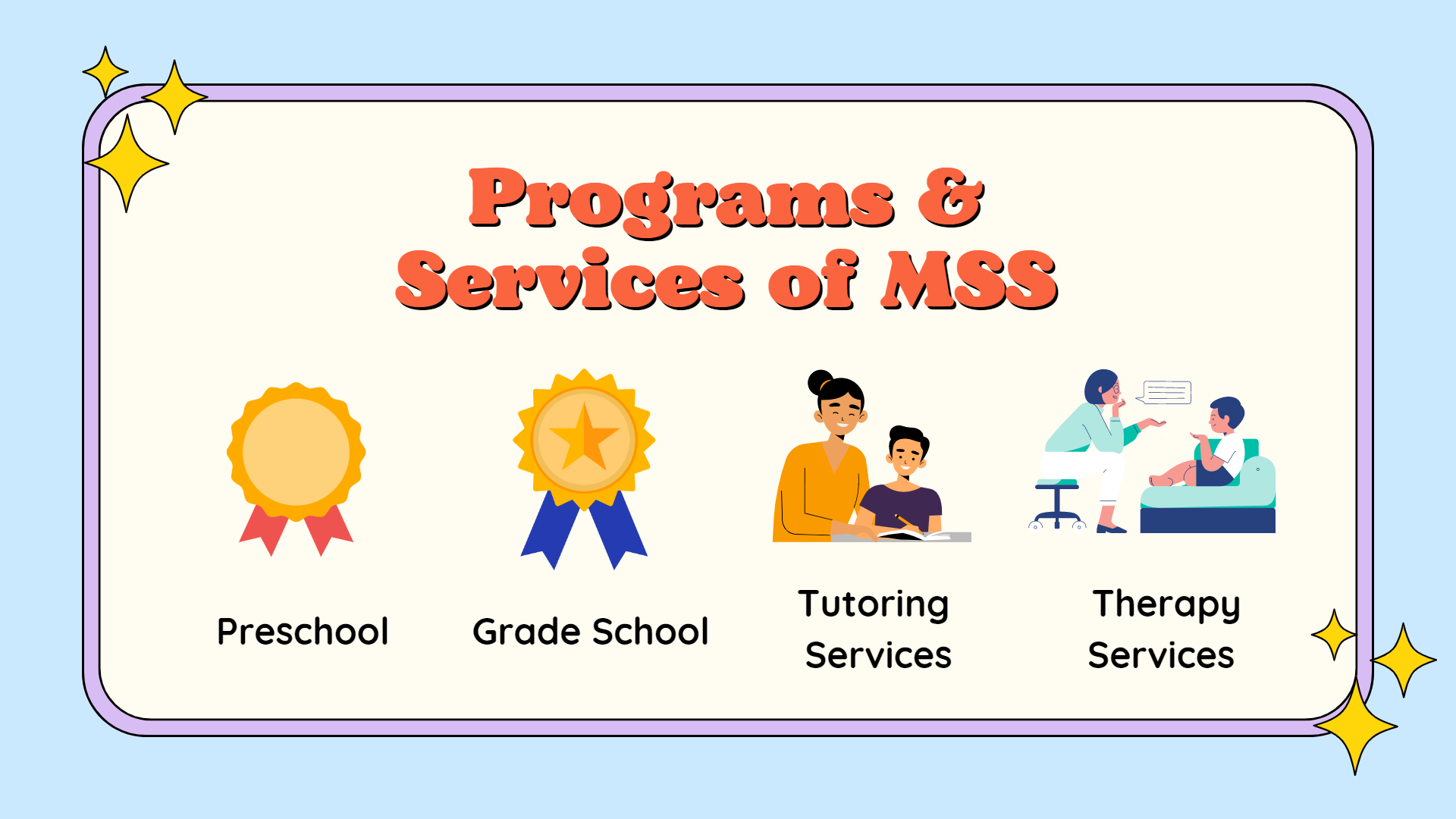 Programs &
Services of MSS

Preschool

Grade School

Tutoring Services

Therapy Services